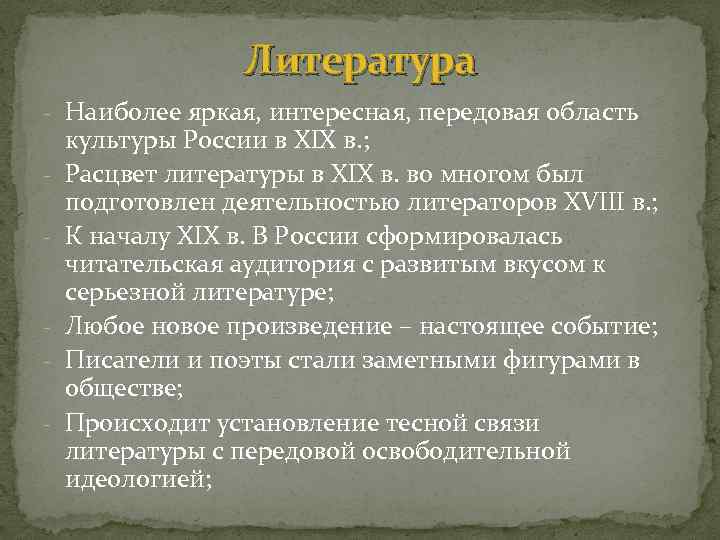 Литература

- Наиболее яркая, интересная, передовая область культуры России в XIX в.;
- Расцвет литературы в XIX в. во многом был подготовлен деятельностью литераторов XVIII в.;
- К началу XIX в. В России сформировалась читательская аудитория с развитым вкусом к серьезной литературе;
- Любое новое произведение – настоящее событие;
- Писатели и поэты стали заметными фигурами в обществе;
- Происходит установление тесной связи литературы с передовой освободительной идеологией;